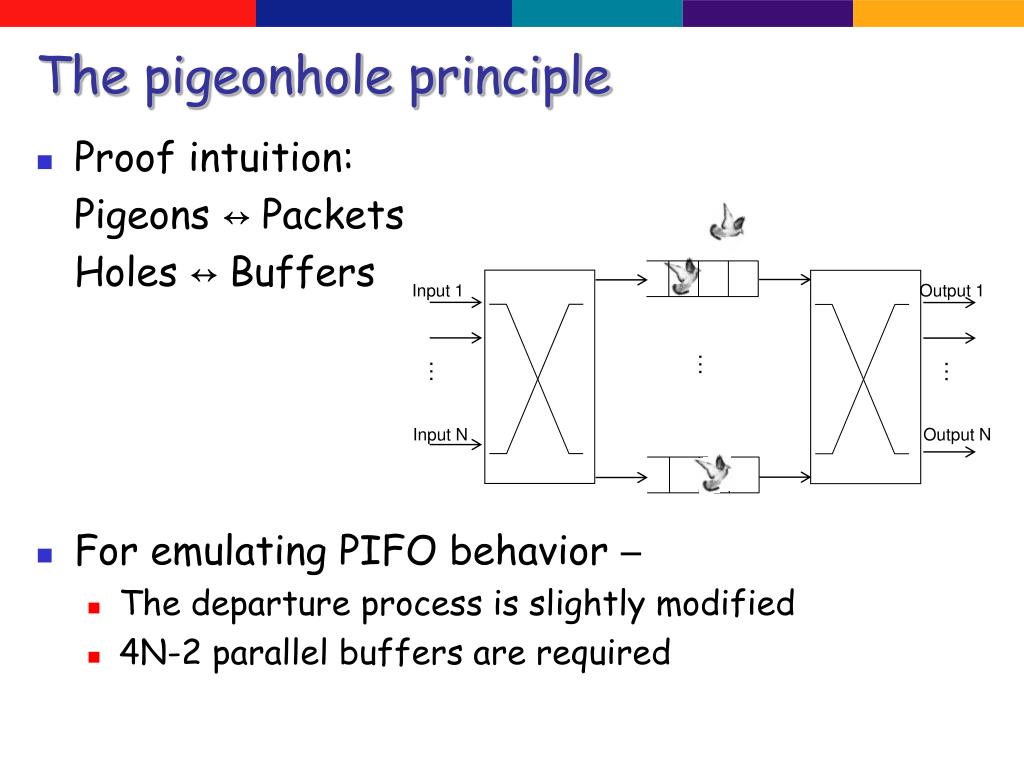 The pigeonhole principle

Proof intuition:
Pigeons ↔ Packets
Holes ↔ Buffers

Input 1
⋮
Input N
⋮
Output 1
⋮
Output N

For emulating PIFO behavior –
The departure process is slightly modified
4N-2 parallel buffers are required